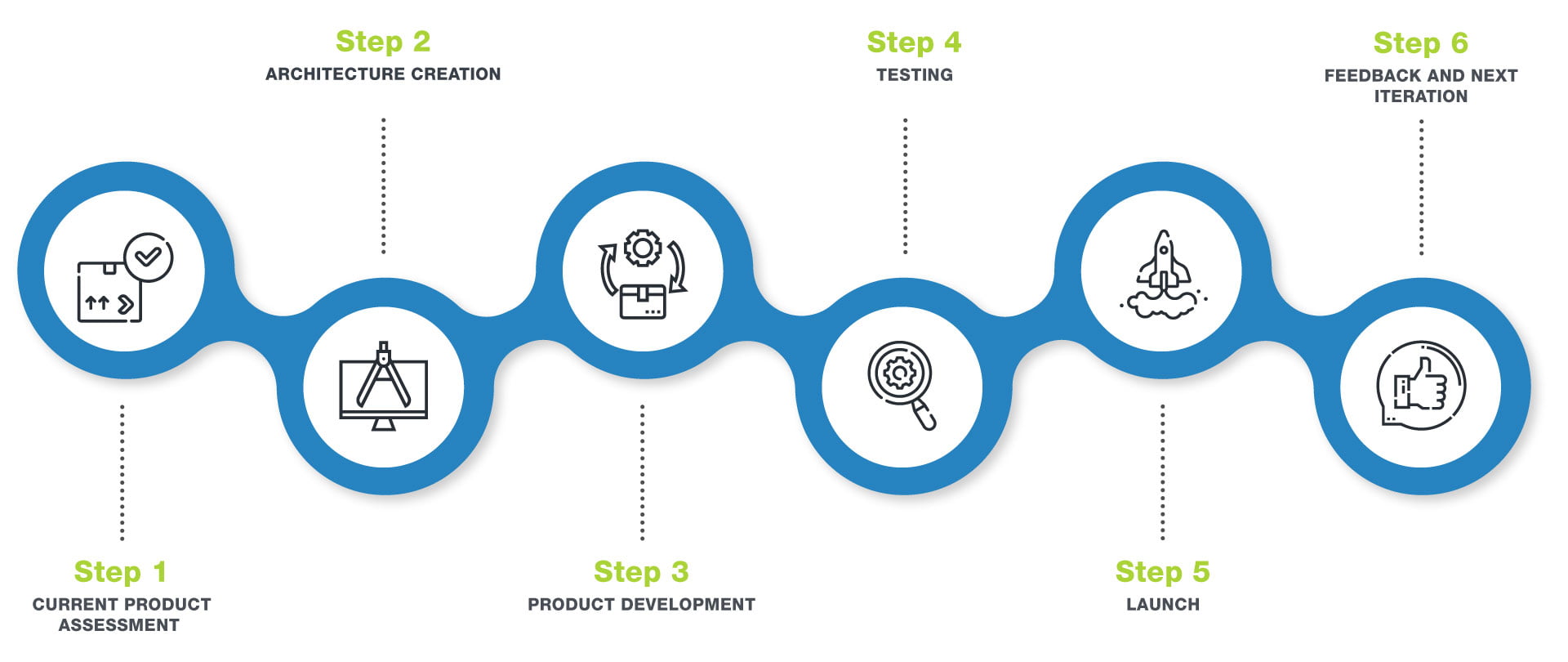 Step 1
CURRENT PRODUCT ASSESSMENT

Step 2
ARCHITECTURE CREATION

Step 3
PRODUCT DEVELOPMENT

Step 4
TESTING

Step 5
LAUNCH

Step 6
FEEDBACK AND NEXT ITERATION